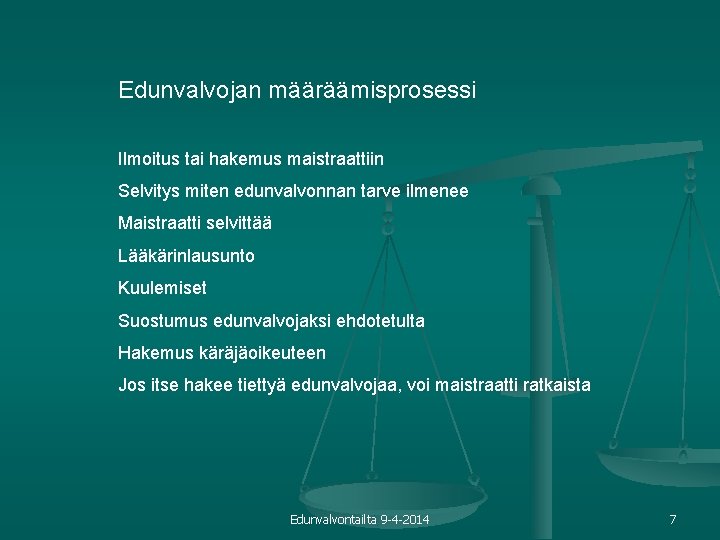 Edunvalvojan määräämisprosessi

Ilmoitus tai hakemus maistraattiin

Selvitys miten edunvalvonnan tarve ilmenee

Maistraatti selvittää

Lääkärinlausunto

Kuulemiset

Suostumus edunvalvojaksi ehdotetulta

Hakemus käräjäoikeuteen

Jos itse hakee tiettyä edunvalvojaa, voi maistraatti ratkaista

Edunvalvontailta 9-4-2014

7